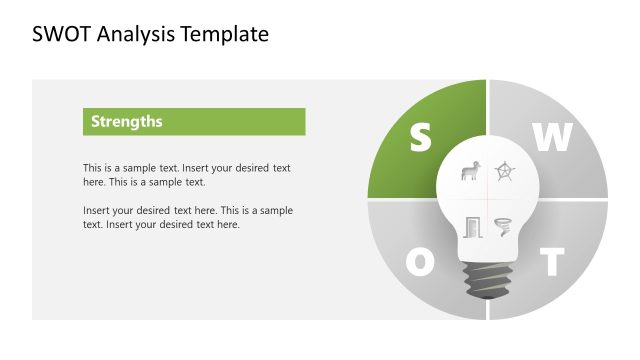 SWOT Analysis Template

Strengths

This is a sample text. Insert your desired text here. This is a sample text.

Insert your desired text here. This is a sample text. Insert your desired text here.

S

W

O

T